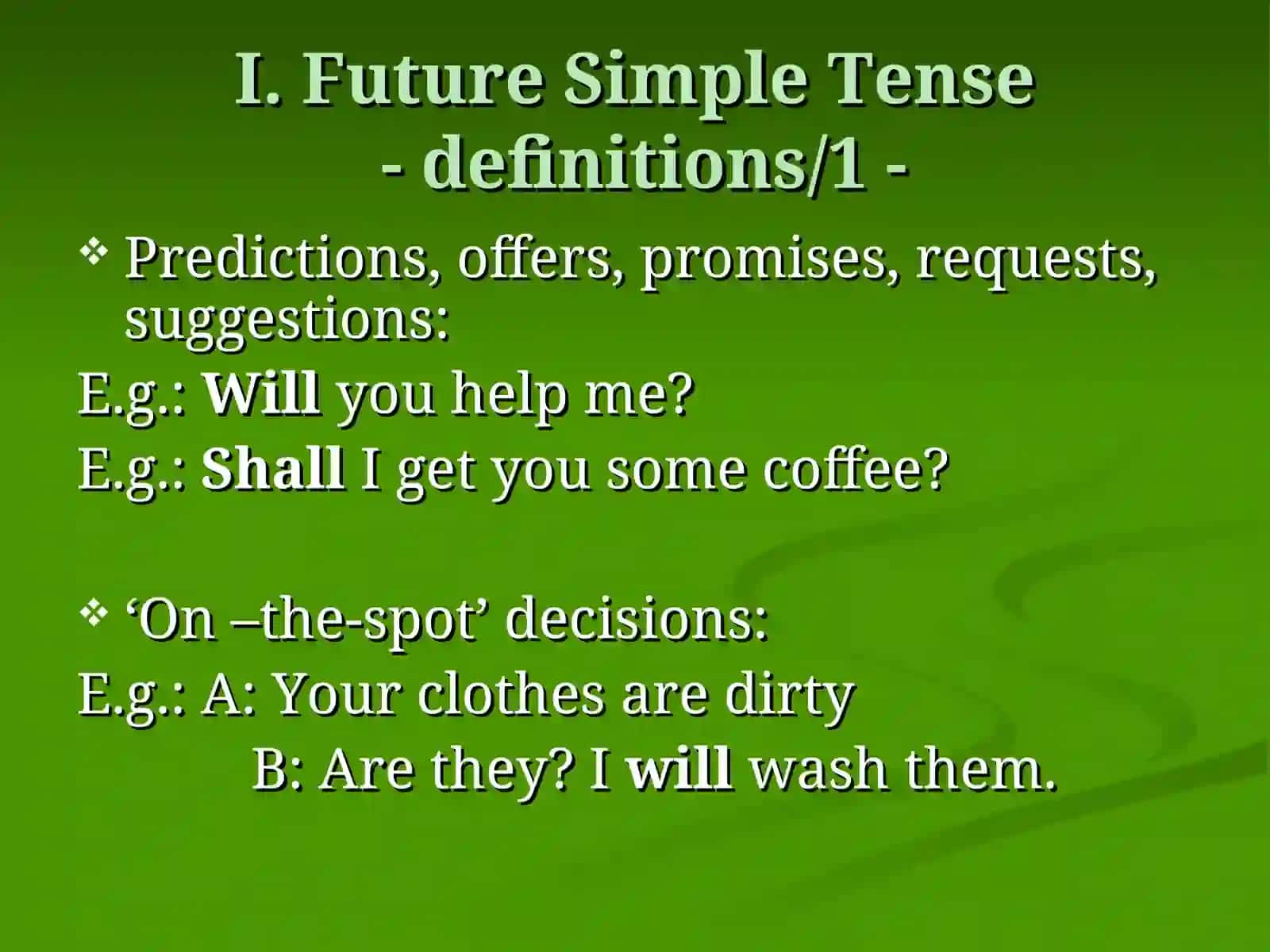 I. Future Simple Tense
- definitions/1 -

❖ Predictions, offers, promises, requests, suggestions:
E.g.: Will you help me?
E.g.: Shall I get you some coffee?

❖ ‘On –the-spot’ decisions:
E.g.: A: Your clothes are dirty
B: Are they? I will wash them.